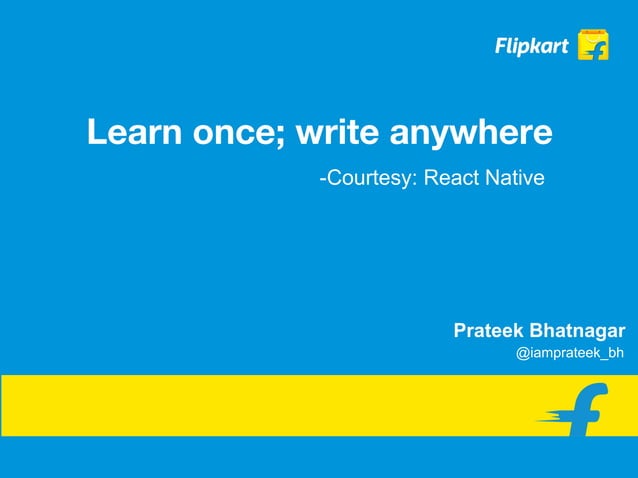 Flipkart

Learn once; write anywhere

-Courtesy: React Native

Prateek Bhatnagar
@iamprateek_bh